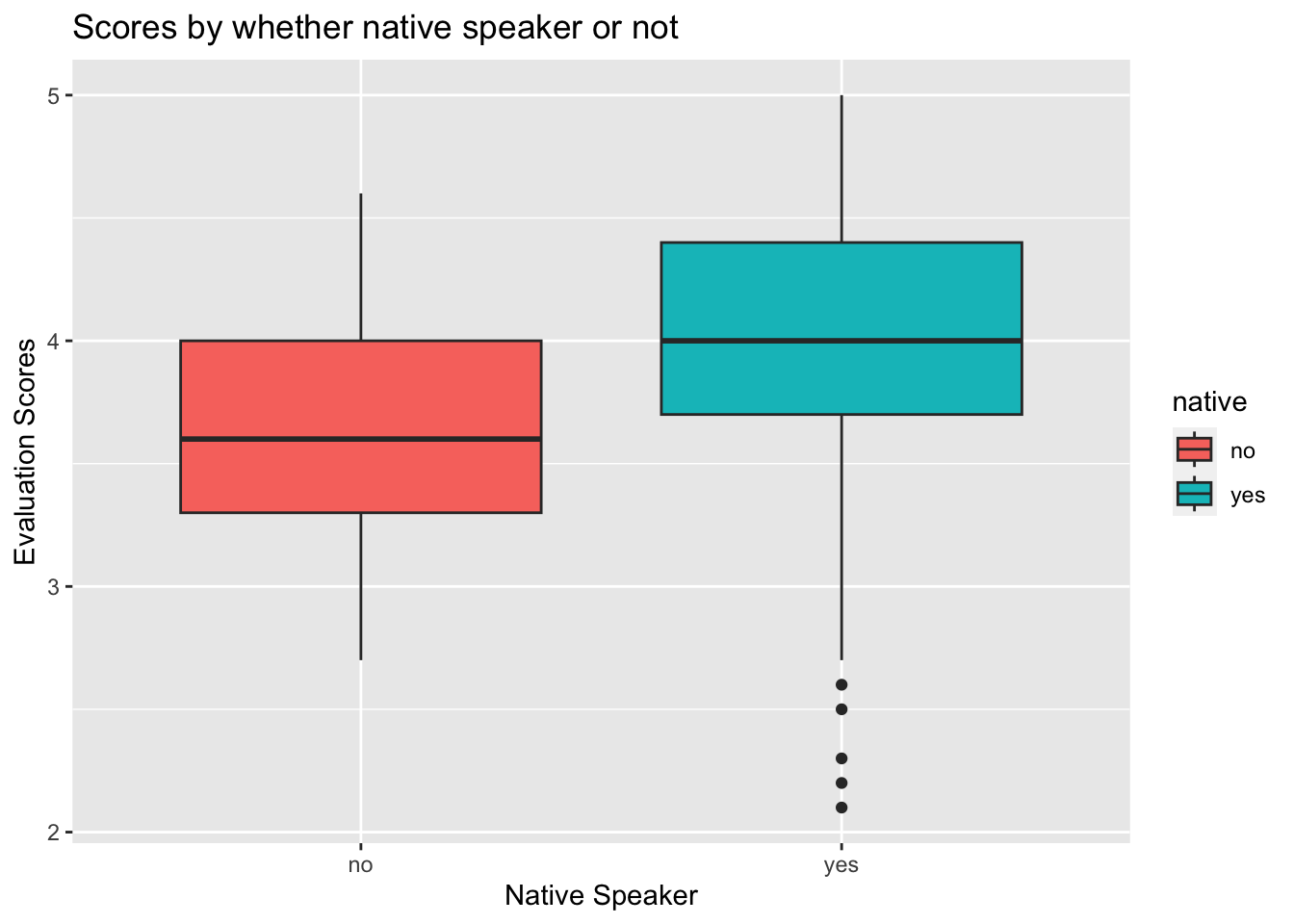 Scores by whether native speaker or not

Evaluation Scores

5

4

3

2

no

yes

Native Speaker

native

no

yes